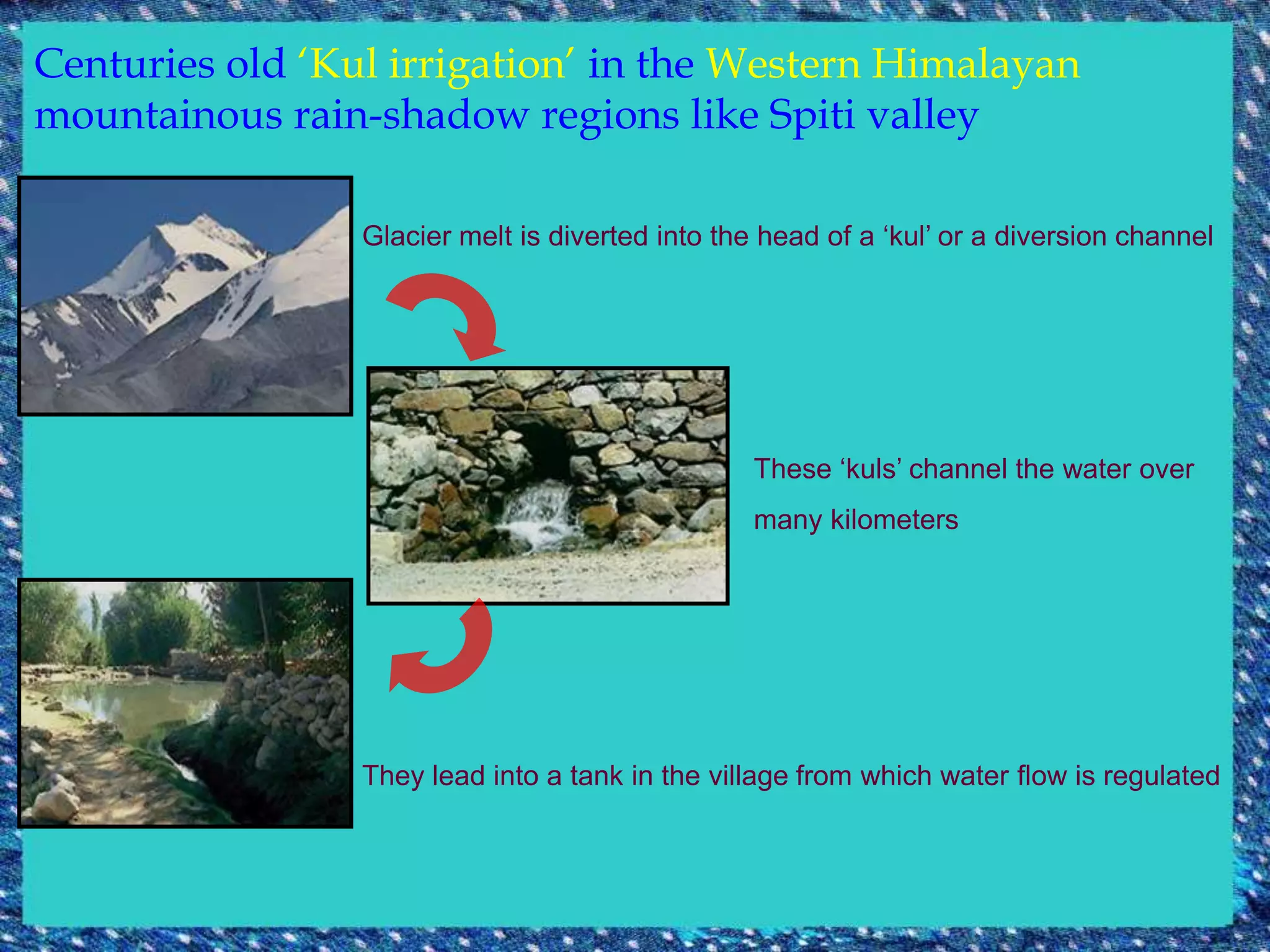 Centuries old ‘Kul irrigation’ in the Western Himalayan mountainous rain-shadow regions like Spiti valley

Glacier melt is diverted into the head of a ‘kul’ or a diversion channel

These ‘kuls’ channel the water over many kilometers

They lead into a tank in the village from which water flow is regulated